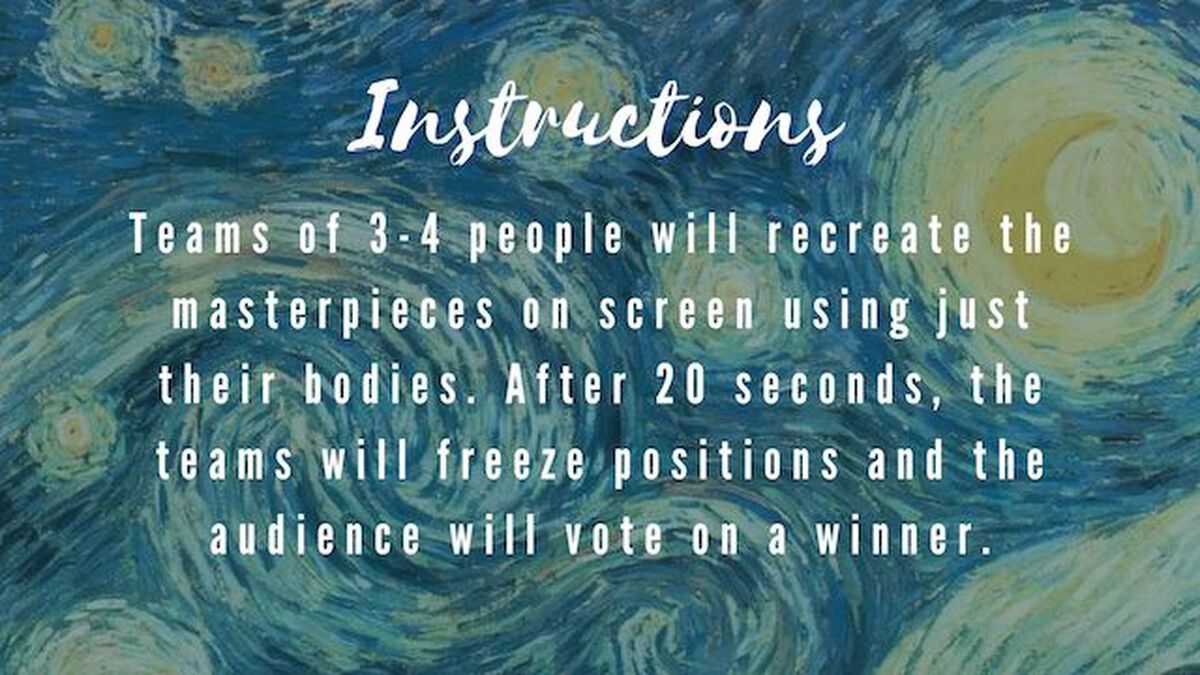 Instructions

Teams of 3-4 people will recreate the masterpieces on screen using just their bodies. After 20 seconds, the teams will freeze positions and the audience will vote on a winner.